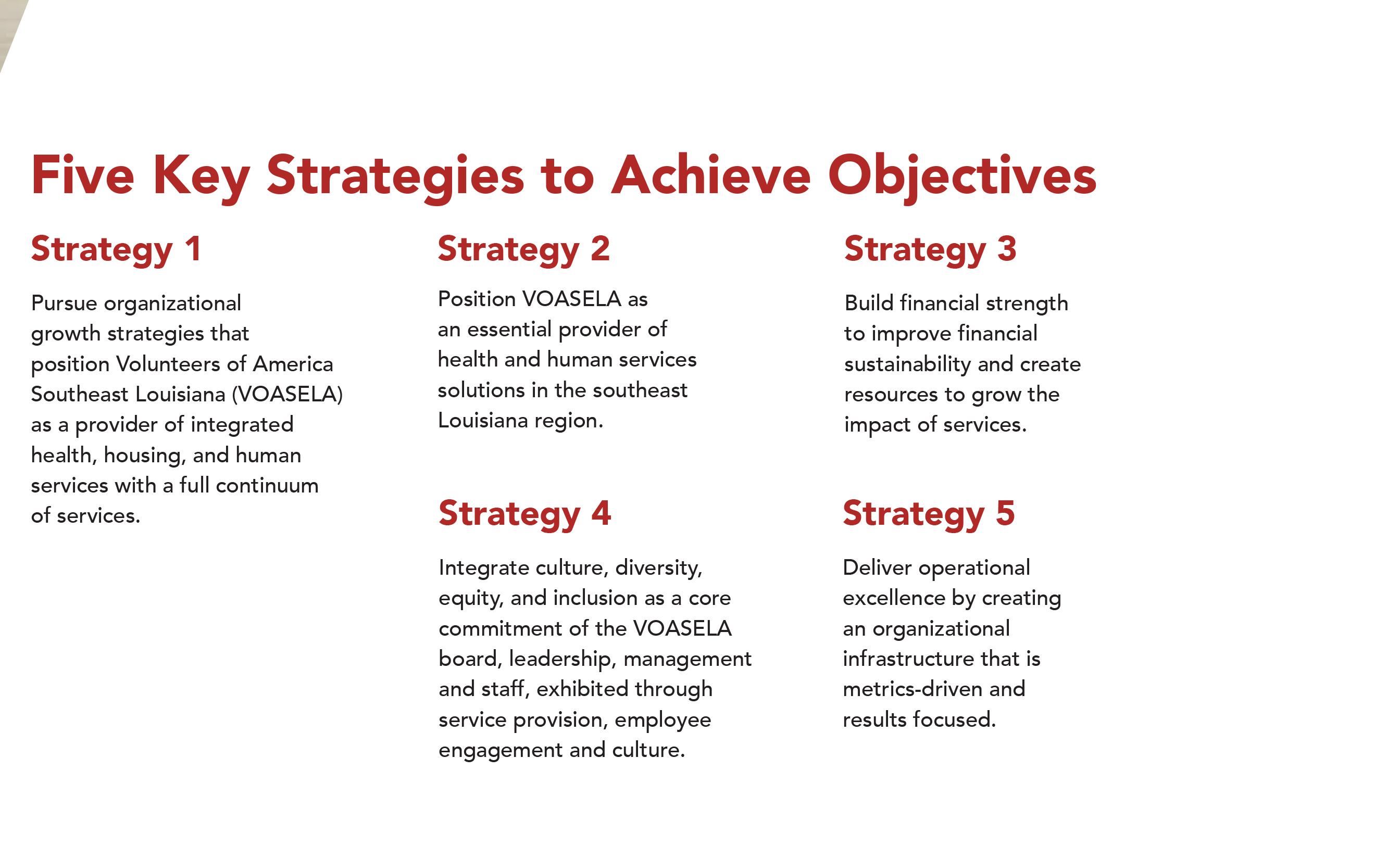 Five Key Strategies to Achieve Objectives

Strategy 1

Pursue organizational growth strategies that position Volunteers of America Southeast Louisiana (VOASELA) as a provider of integrated health, housing, and human services with a full continuum of services.

Strategy 2

Position VOASELA as an essential provider of health and human services solutions in the southeast Louisiana region.

Strategy 4

Integrate culture, diversity, equity, and inclusion as a core commitment of the VOASELA board, leadership, management and staff, exhibited through service provision, employee engagement and culture.

Strategy 3

Build financial strength to improve financial sustainability and create resources to grow the impact of services.

Strategy 5

Deliver operational excellence by creating an organizational infrastructure that is metrics-driven and results focused.